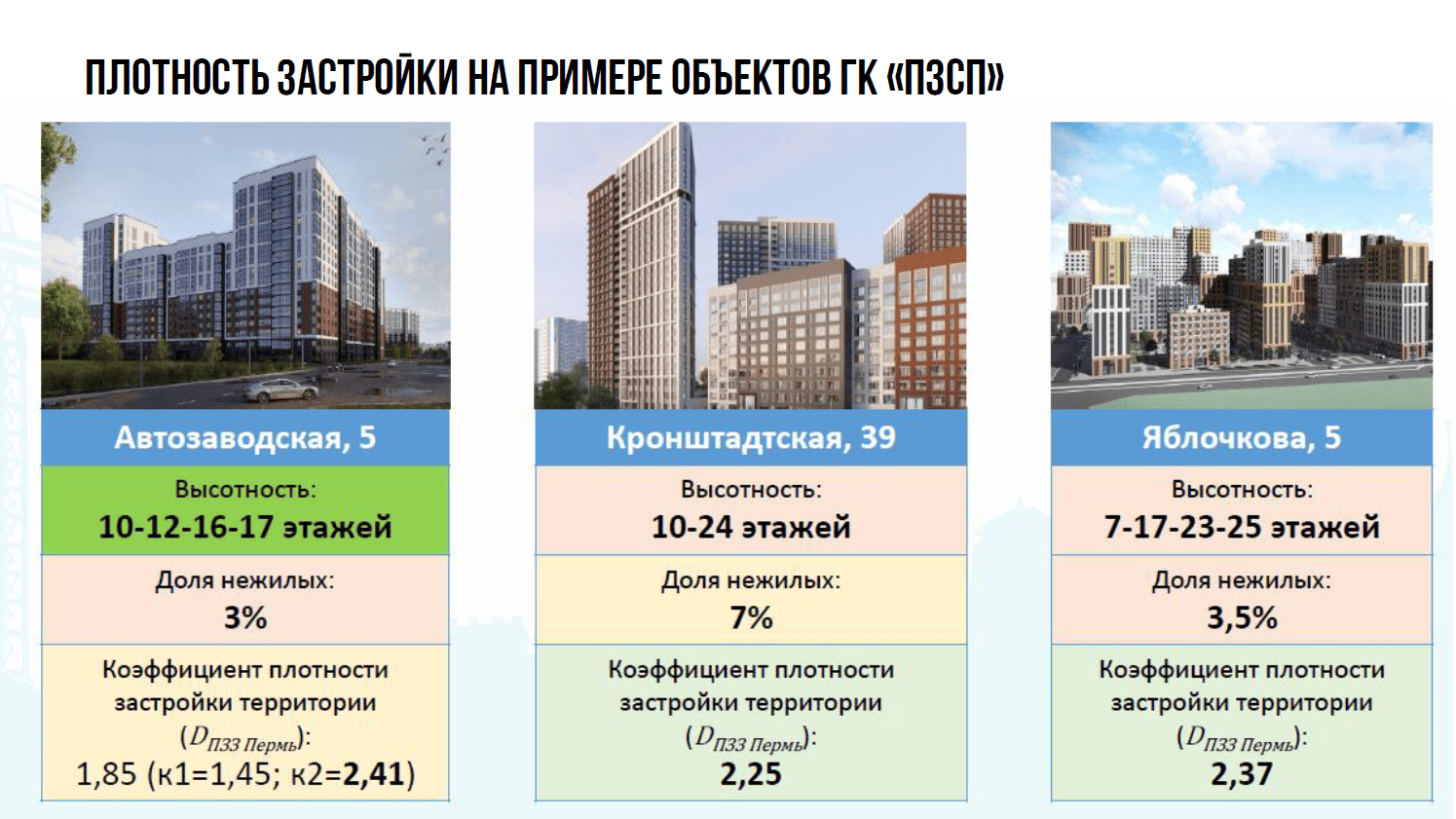 ПЛОТНОСТЬ ЗАСТРОЙКИ НА ПРИМЕРЕ ОБЪЕКТОВ ГК «ПЗСП»

Автозаводская, 5

Высотность:
10-12-16-17 этажей

Доля нежилых:
3%

Коэффициент плотности застройки территории
($D_{ПЗЗ\ Пермь}$):
1,85 (к1=1,45; к2=2,41)

Кронштадтская, 39

Высотность:
10-24 этажей

Доля нежилых:
7%

Коэффициент плотности застройки территории
($D_{ПЗЗ\ Пермь}$):
2,25

Яблочкова, 5

Высотность:
7-17-23-25 этажей

Доля нежилых:
3,5%

Коэффициент плотности застройки территории
($D_{ПЗЗ\ Пермь}$):
2,37